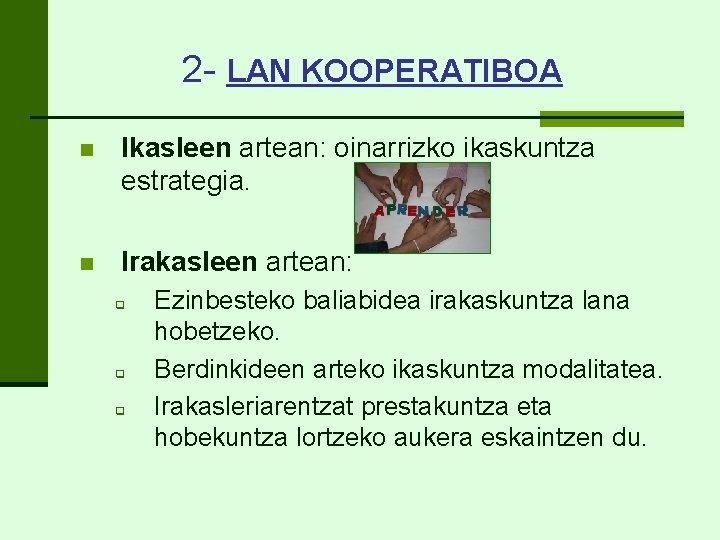 2- LAN KOOPERATIBOA

Ikasleen artean: oinarrizko ikaskuntza estrategia.

APRENDER

Irakasleen artean:

Ezinbesteko baliabidea irakaskuntza lana hobetzeko.

Berdinkideen arteko ikaskuntza modalitatea.

Irakasleriarentzat prestakuntza eta hobekuntza lortzeko aukera eskaintzen du.